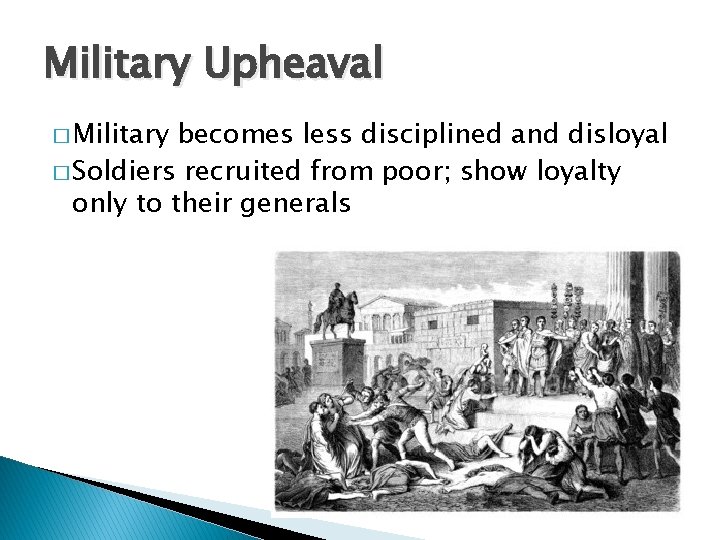 Military Upheaval

□ Military becomes less disciplined and disloyal

□ Soldiers recruited from poor; show loyalty only to their generals